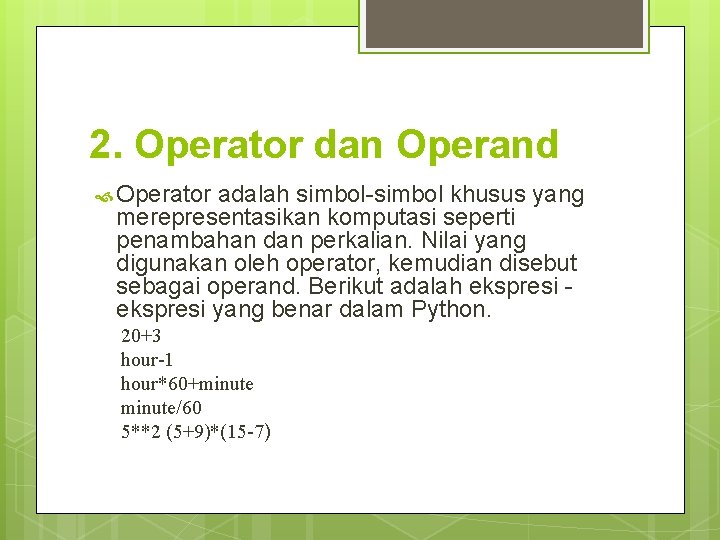 2. Operator dan Operand

Operator adalah simbol-simbol khusus yang merepresentasikan komputasi seperti penambahan dan perkalian. Nilai yang digunakan oleh operator, kemudian disebut sebagai operand. Berikut adalah ekspresi - ekspresi yang benar dalam Python.

20+3
hour-1
hour*60+minute
minute/60
5**2 (5+9)*(15-7)